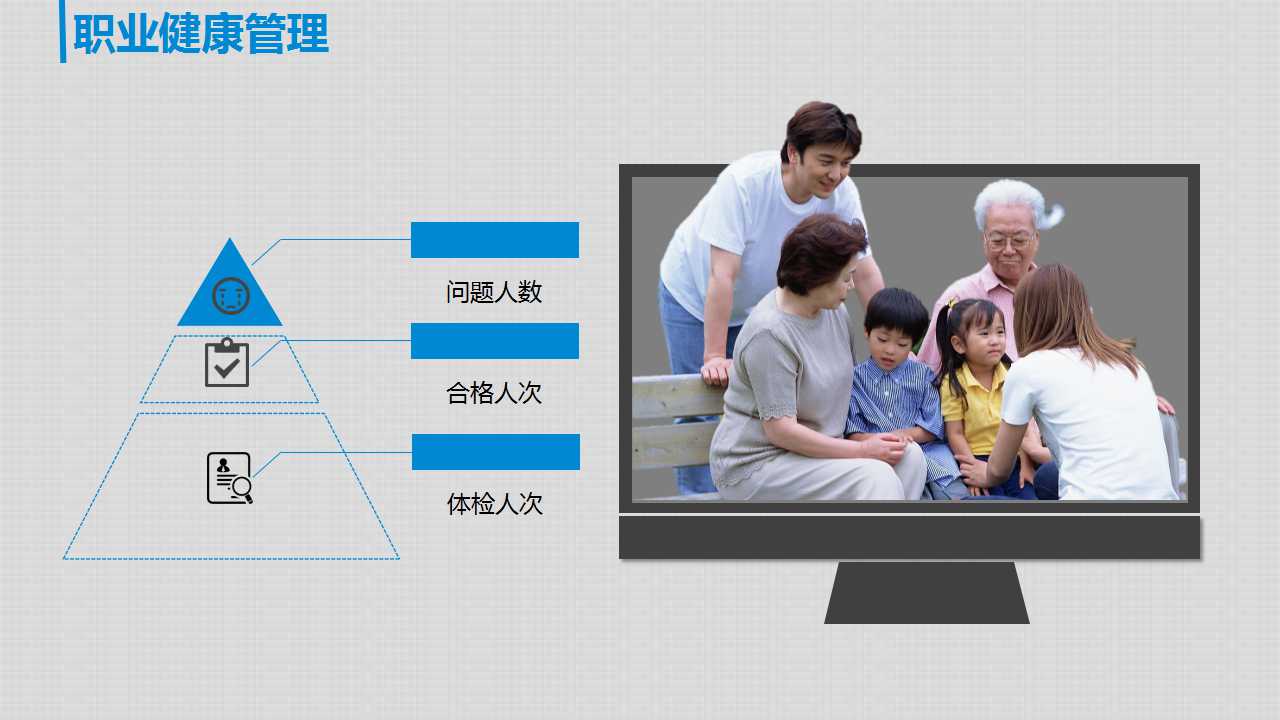 职业健康管理

问题人数

合格人次

体检人次